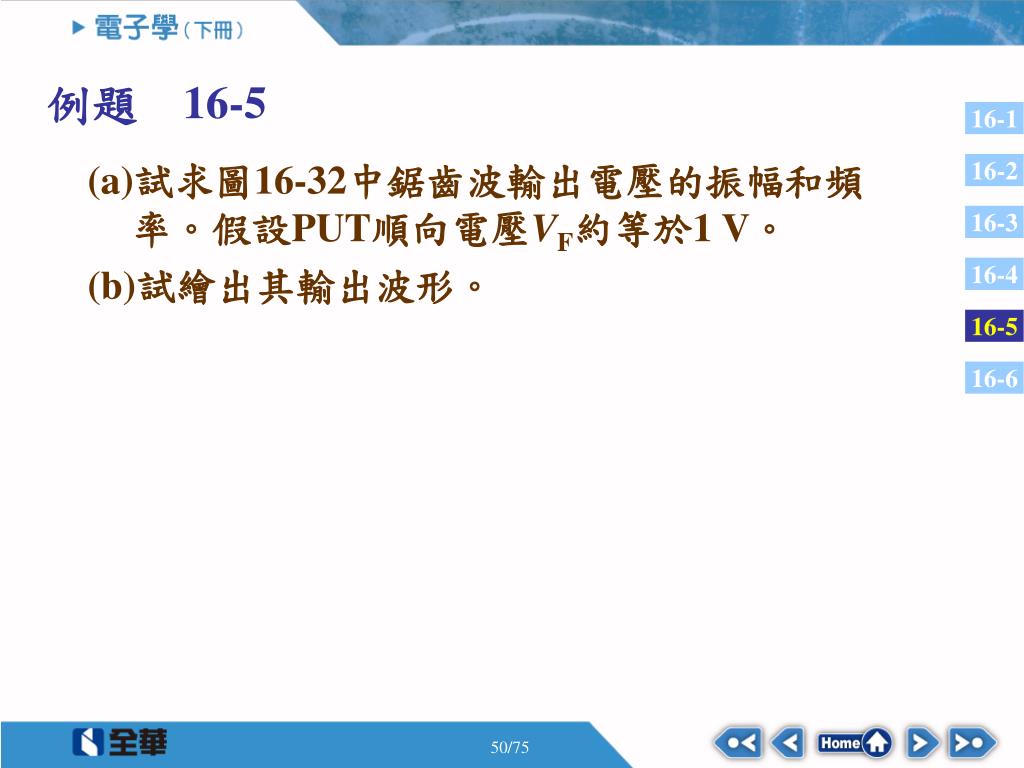 電子學（下冊）

例題　16-5

(a)試求圖16-32中鋸齒波輸出電壓的振幅和頻率。假設PUT順向電壓$V_F$約等於1 V。

(b)試繪出其輸出波形。

16-1
16-2
16-3
16-4
16-5
16-6

全華

50/75

Home